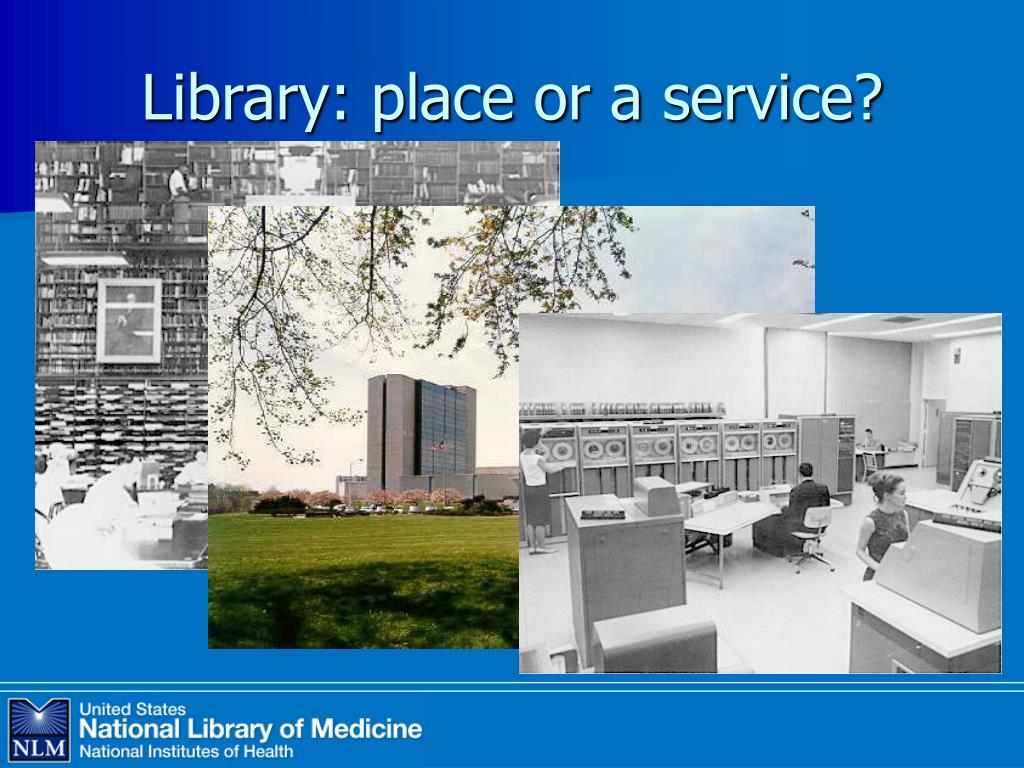 Library: place or a service?

NLM

United States
National Library of Medicine
National Institutes of Health